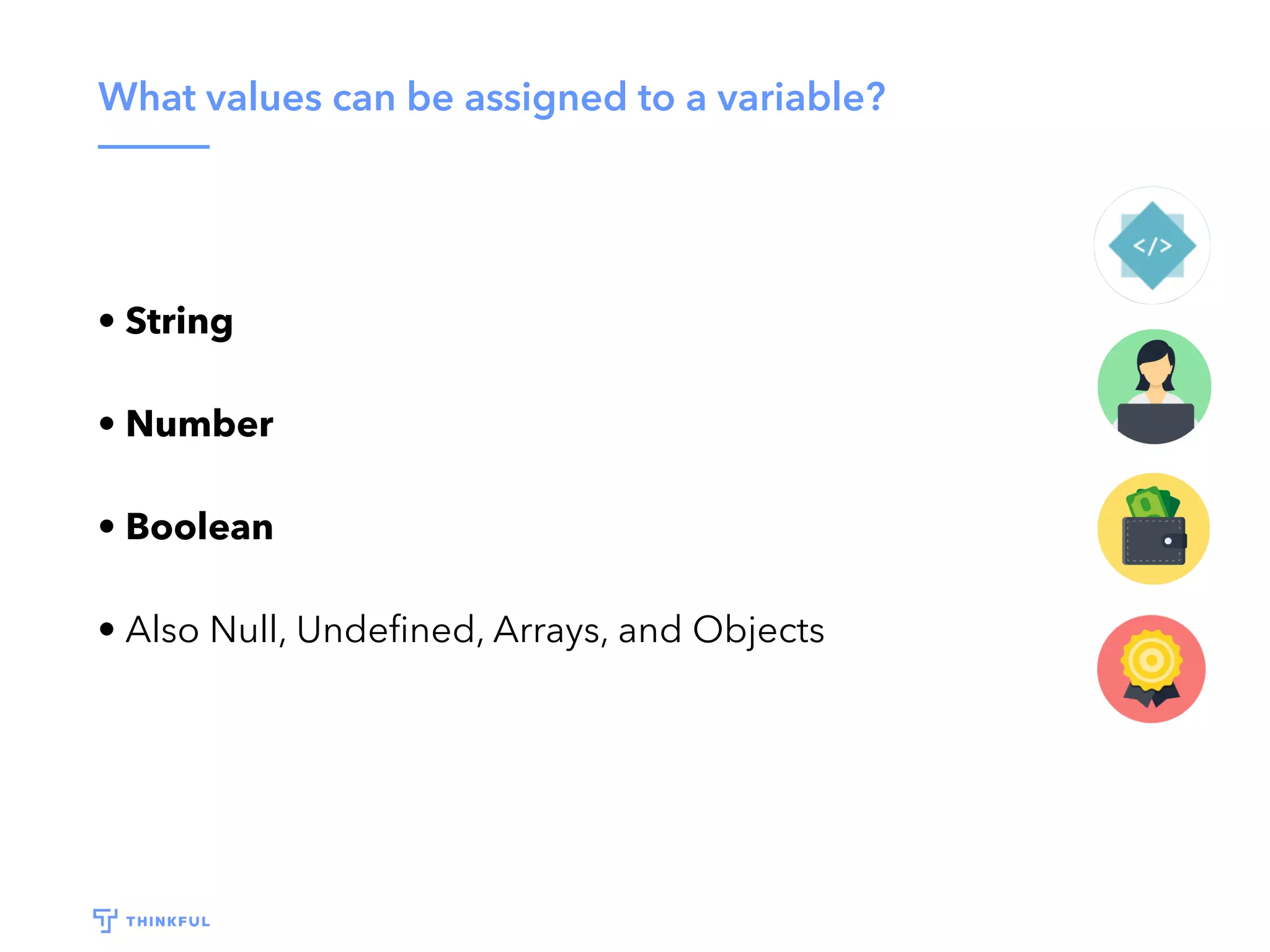 What values can be assigned to a variable?

• String

• Number

• Boolean

• Also Null, Undefined, Arrays, and Objects

</>

THINKFUL